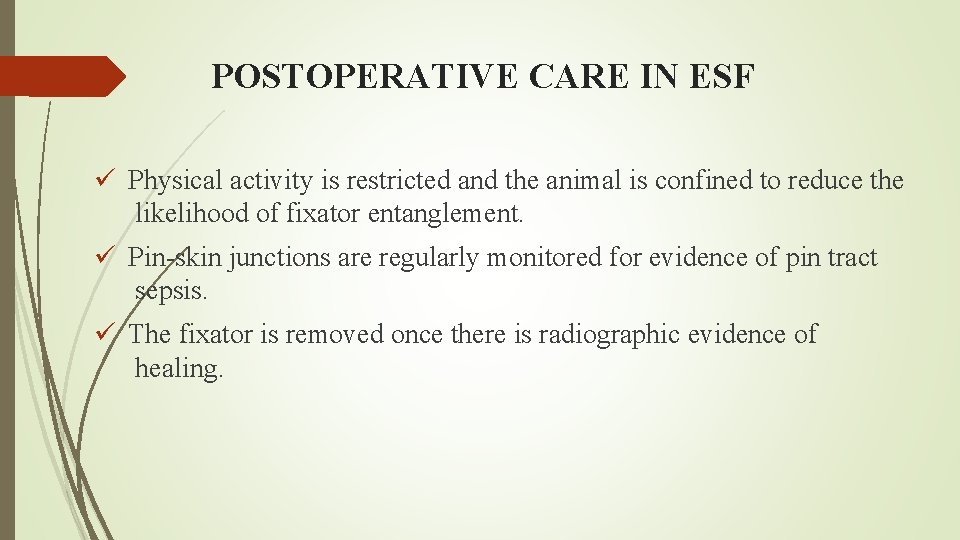 POSTOPERATIVE CARE IN ESF

✓ Physical activity is restricted and the animal is confined to reduce the likelihood of fixator entanglement.

✓ Pin-skin junctions are regularly monitored for evidence of pin tract sepsis.

✓ The fixator is removed once there is radiographic evidence of healing.